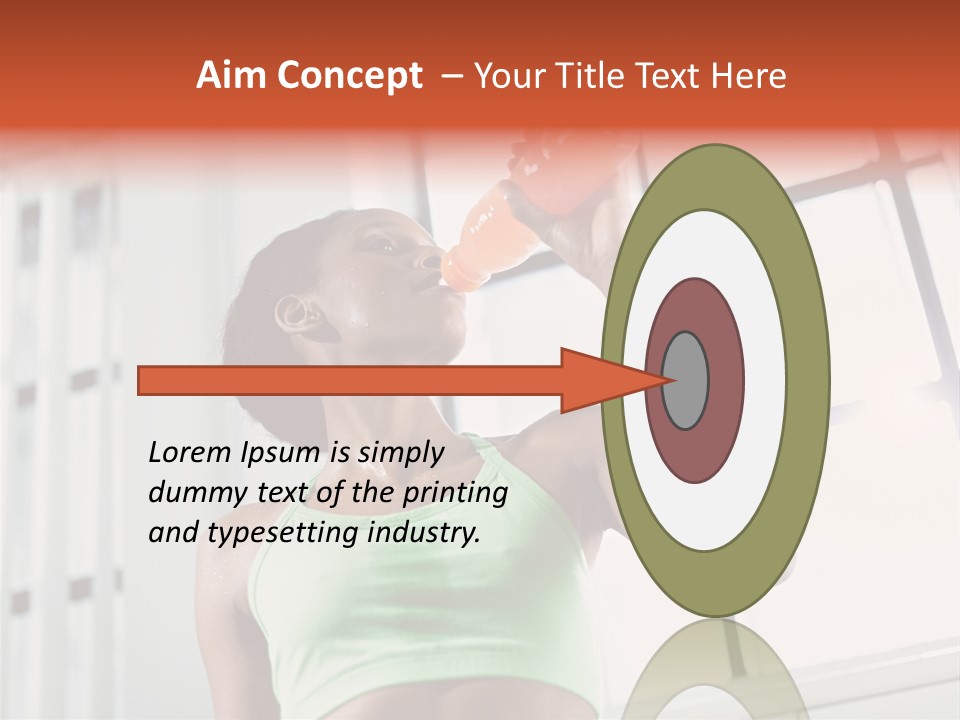 Aim Concept – Your Title Text Here

Lorem Ipsum is simply dummy text of the printing and typesetting industry.